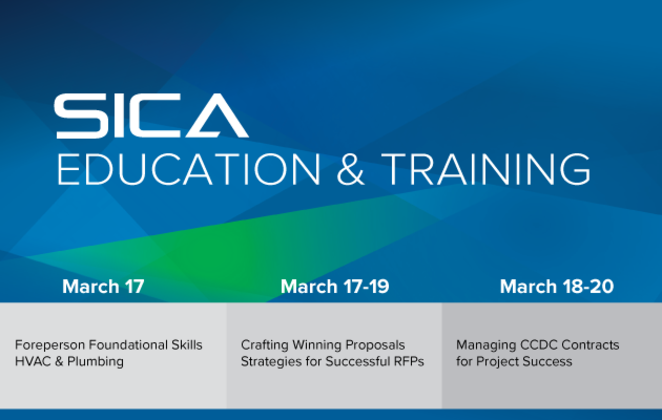 SICA
EDUCATION & TRAINING

March 17

Foreperson Foundational Skills HVAC & Plumbing

March 17-19

Crafting Winning Proposals Strategies for Successful RFPs

March 18-20

Managing CCDC Contracts for Project Success